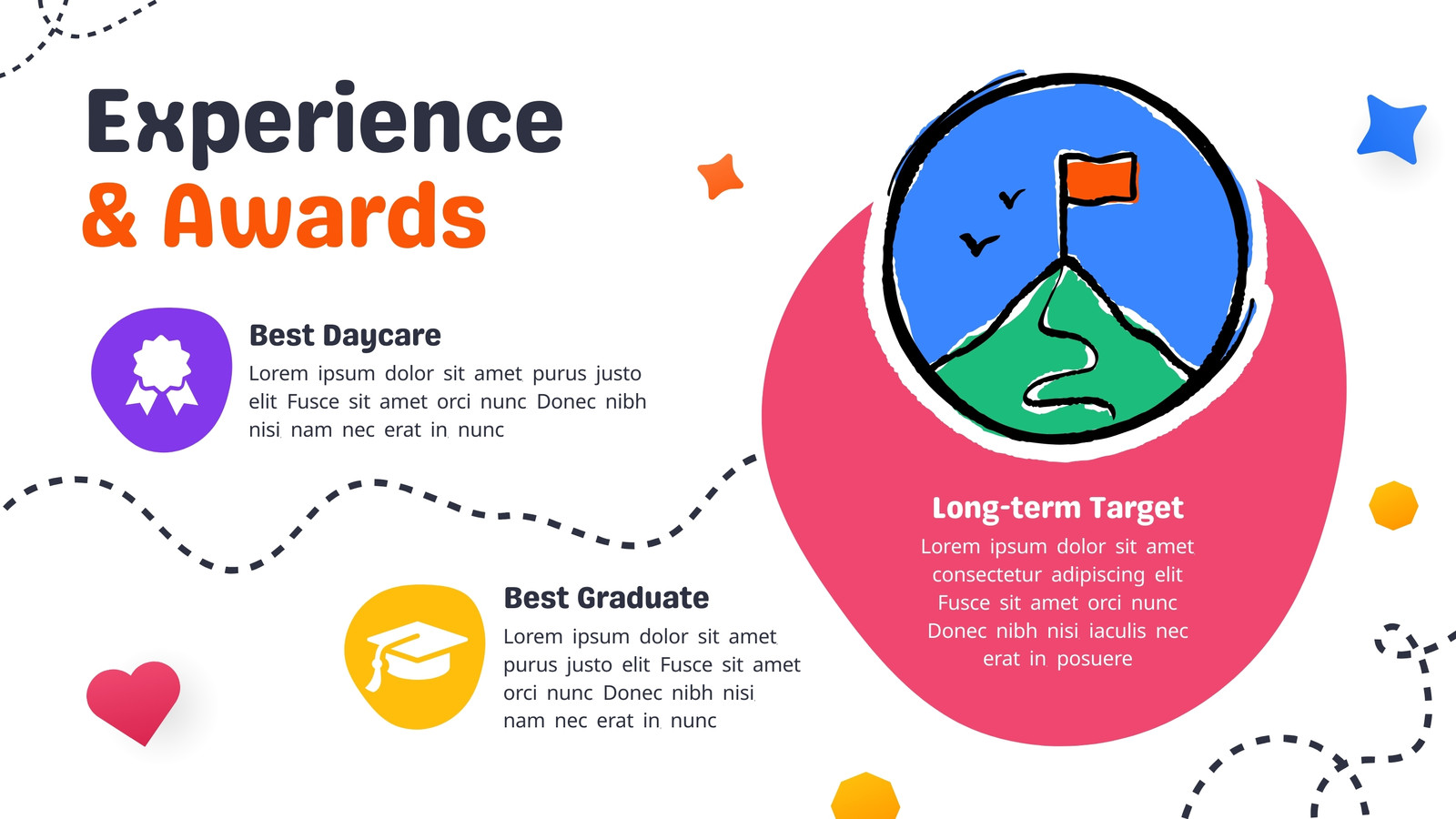 Experience
& Awards

Best Daycare
Lorem ipsum dolor sit amet purus justo elit Fusce sit amet orci nunc Donec nibh nisi nam nec erat in nunc

Best Graduate
Lorem ipsum dolor sit amet purus justo elit Fusce sit amet orci nunc Donec nibh nisi nam nec erat in nunc

Long-term Target
Lorem ipsum dolor sit amet consectetur adipiscing elit Fusce sit amet orci nunc Donec nibh nisi iaculis nec erat in posuere